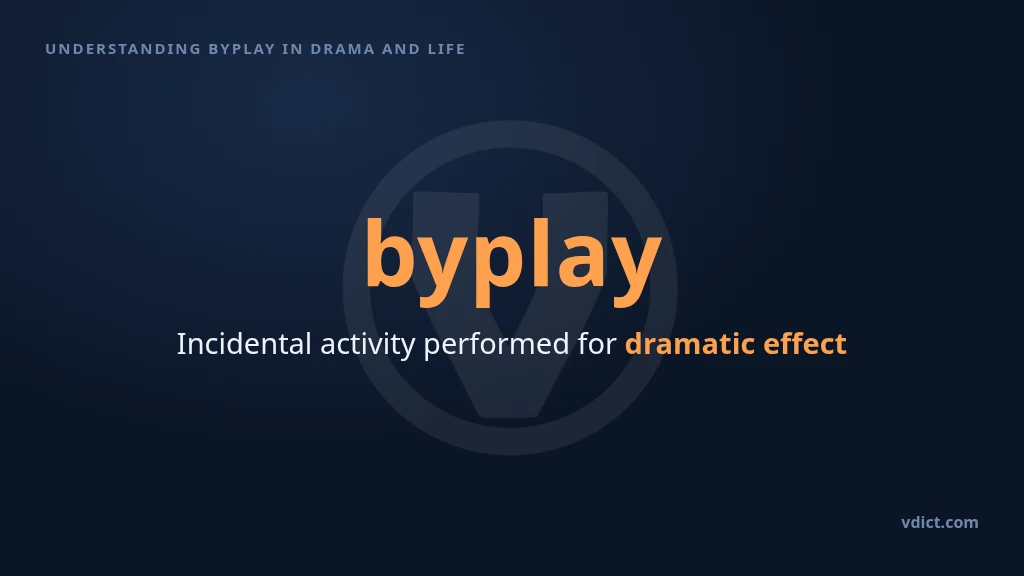 UNDERSTANDING BYPLAY IN DRAMA AND LIFE

byplay

Incidental activity performed for dramatic effect

vdict.com